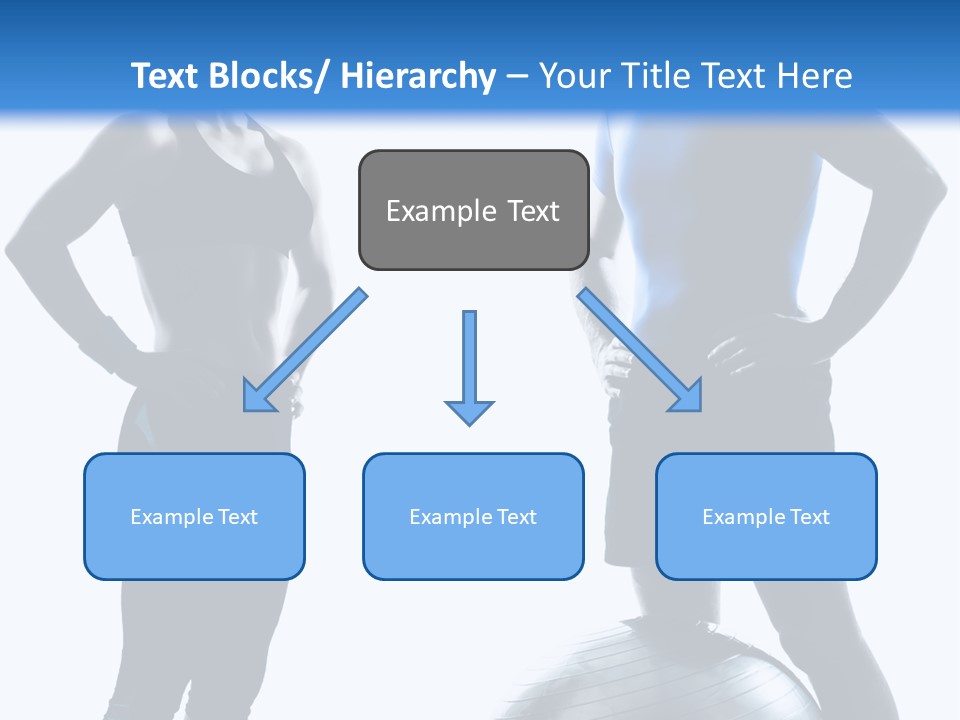 Text Blocks/ Hierarchy – Your Title Text Here

Example Text

Example Text

Example Text

Example Text